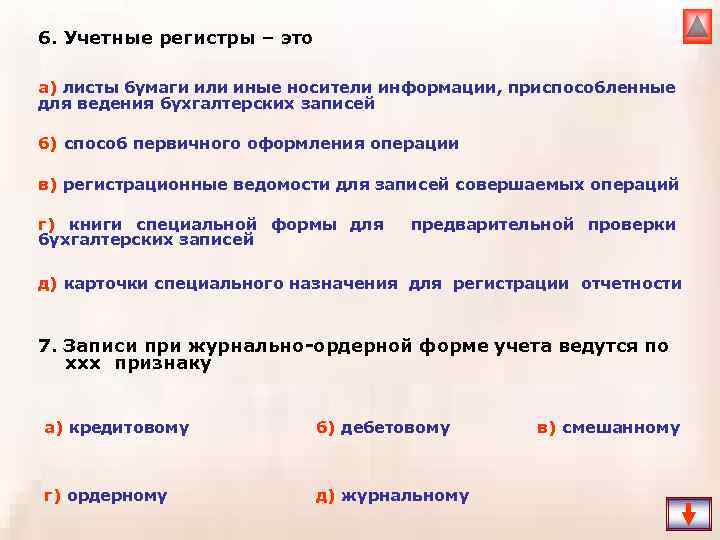 6. Учетные регистры – это

а) листы бумаги или иные носители информации, приспособленные для ведения бухгалтерских записей

б) способ первичного оформления операции

в) регистрационные ведомости для записей совершаемых операций

г) книги специальной формы для предварительной проверки бухгалтерских записей

д) карточки специального назначения для регистрации отчетности

7. Записи при журнально-ордерной форме учета ведутся по ххх признаку

а) кредитовому

б) дебетовому

в) смешанному

г) ордерному

д) журнальному